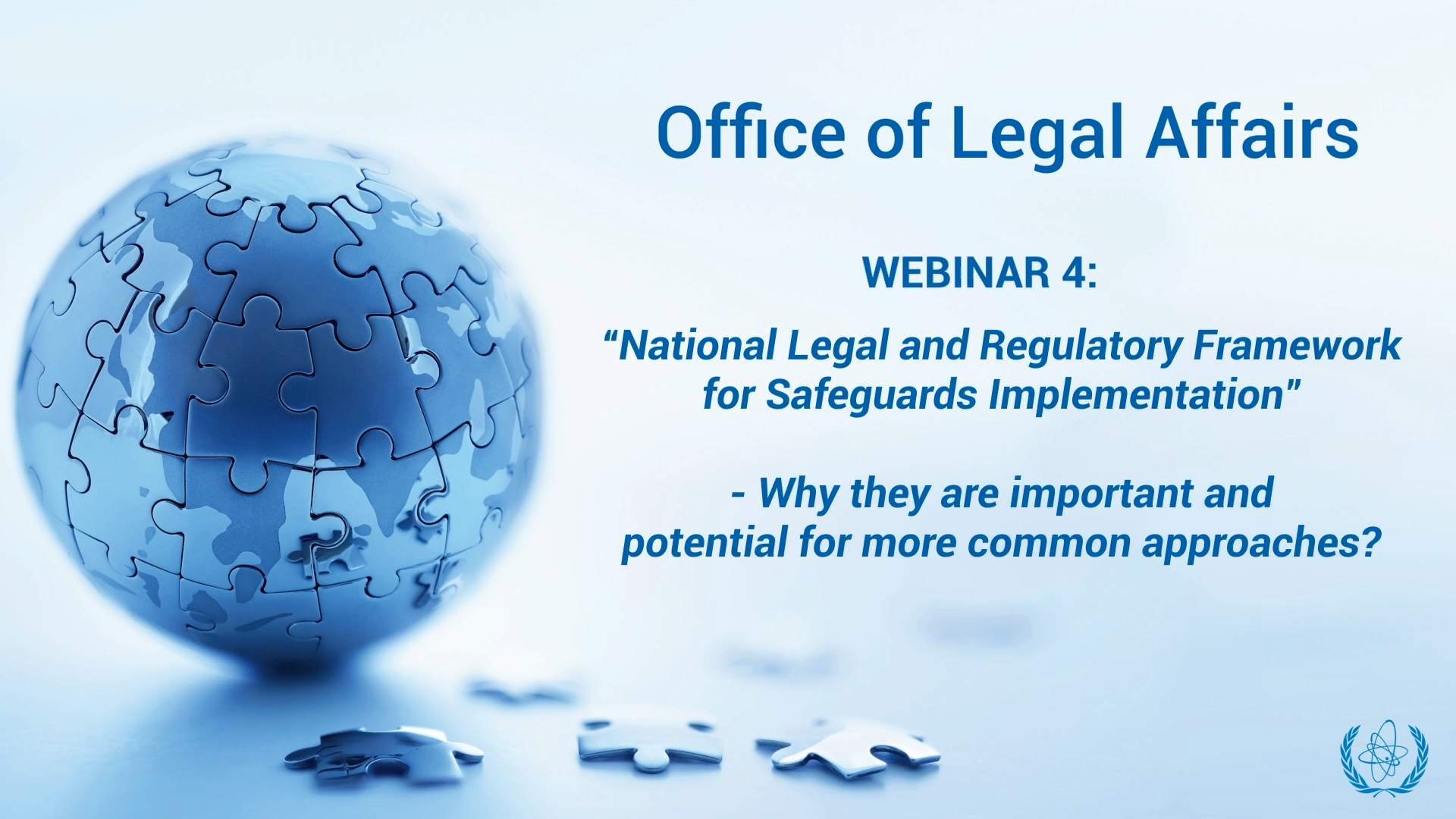 Office of Legal Affairs

WEBINAR 4:

“National Legal and Regulatory Framework for Safeguards Implementation”

- Why they are important and potential for more common approaches?